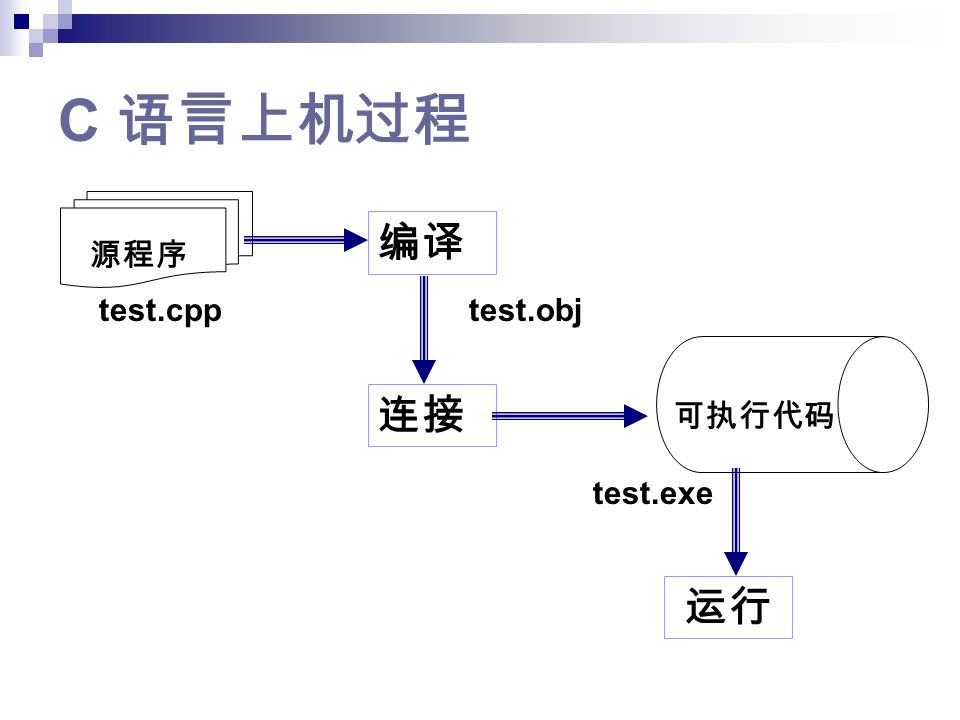 C 语言上机过程

源程序

test.cpp

编译

test.obj

连接

可执行代码

test.exe

运行